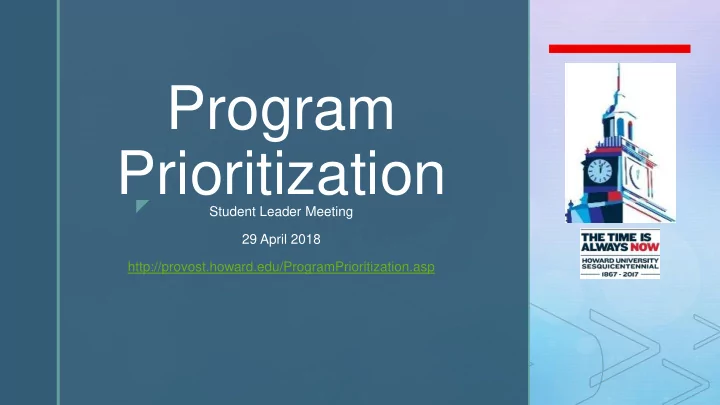 Program Prioritization

Student Leader Meeting

29 April 2018

http://provost.howard.edu/ProgramPrioritization.asp

THE TIME IS ALWAYS NOW

HOWARD UNIVERSITY SESQUICENTENNIAL

1867 - 2017